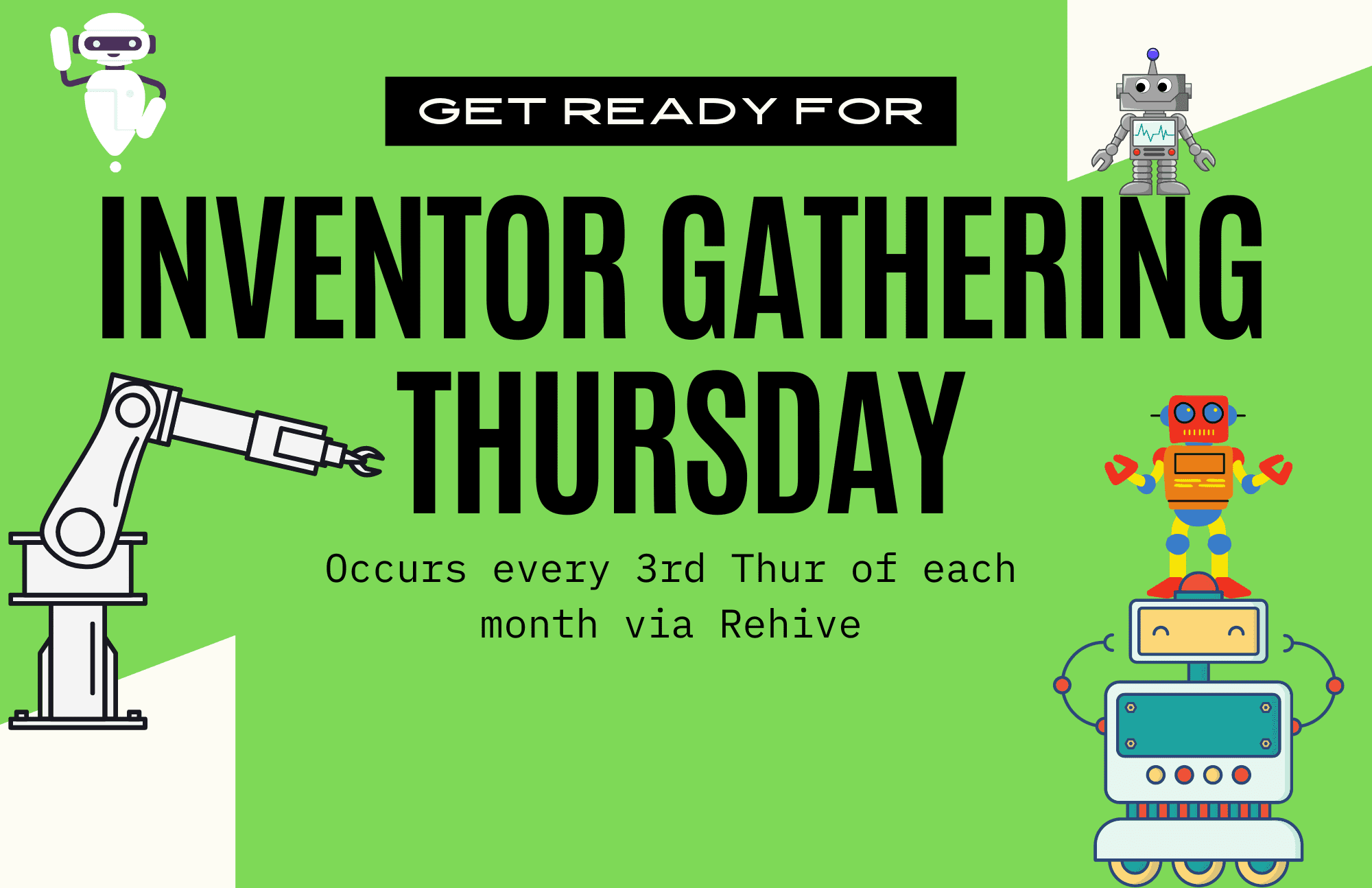 GET READY FOR

INVENTOR GATHERING THURSDAY

Occurs every 3rd Thur of each month via Rehive